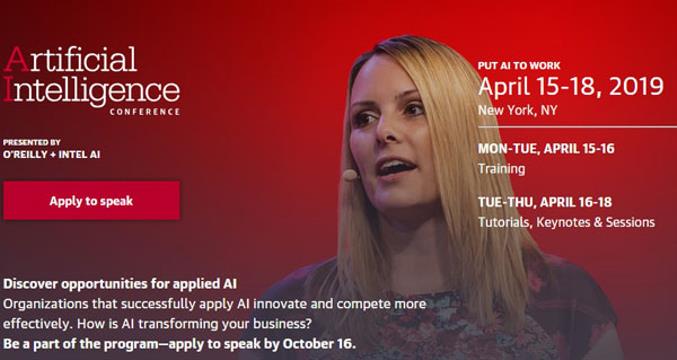 Artificial Intelligence
CONFERENCE

PRESENTED BY
O'REILLY + INTEL AI

Apply to speak

PUT AI TO WORK
April 15-18, 2019
New York, NY

MON-TUE, APRIL 15-16
Training

TUE-THU, APRIL 16-18
Tutorials, Keynotes & Sessions

Discover opportunities for applied AI
Organizations that successfully apply AI innovate and compete more effectively. How is AI transforming your business?
Be a part of the program—apply to speak by October 16.